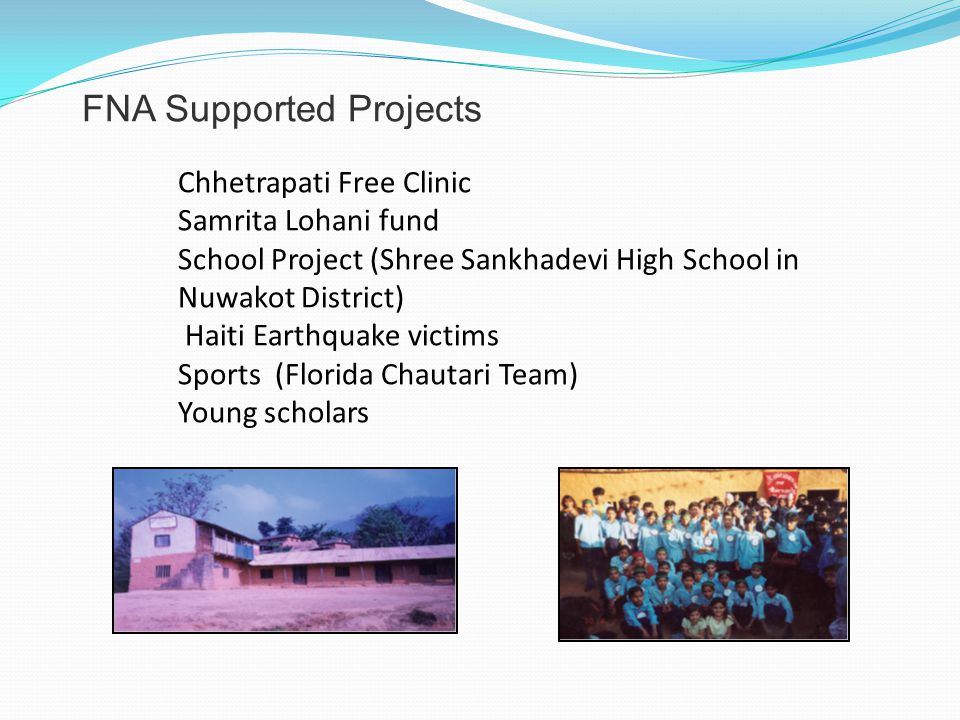 FNA Supported Projects

Chhetrapati Free Clinic
Samrita Lohani fund
School Project (Shree Sankhadevi High School in Nuwakot District)
Haiti Earthquake victims
Sports (Florida Chautari Team)
Young scholars